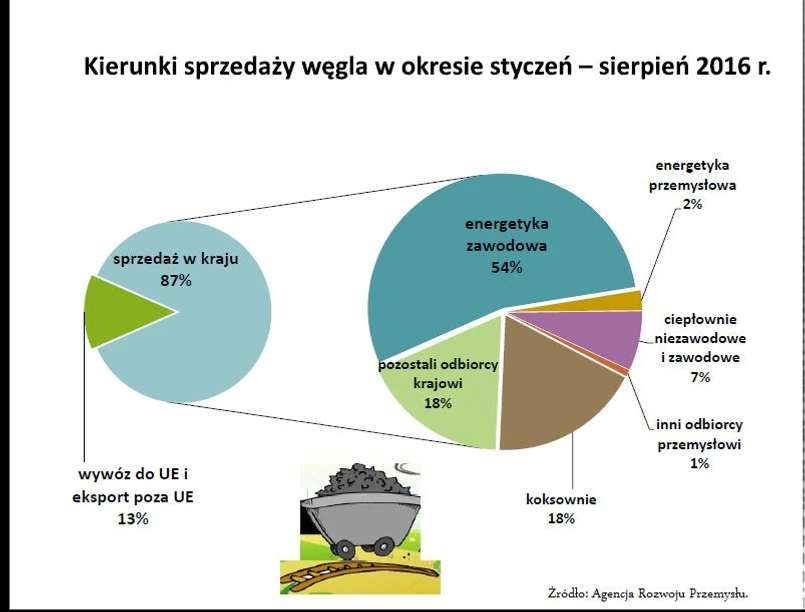 Kierunki sprzedaży węgla w okresie styczeń – sierpień 2016 r.

sprzedaż w kraju
87%

wywóz do UE i eksport poza UE
13%

energetyka zawodowa
54%

energetyka przemysłowa
2%

ciepłownie niezawodowe i zawodowe
7%

inni odbiorcy przemysłowi
1%

koksownie
18%

pozostali odbiorcy krajowi
18%

Źródło: Agencja Rozwoju Przemysłu.